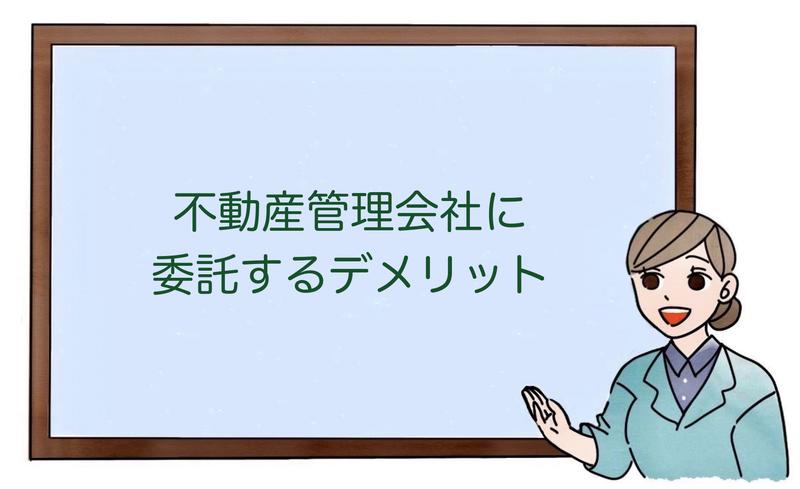 不動産管理会社に
委託するデメリット